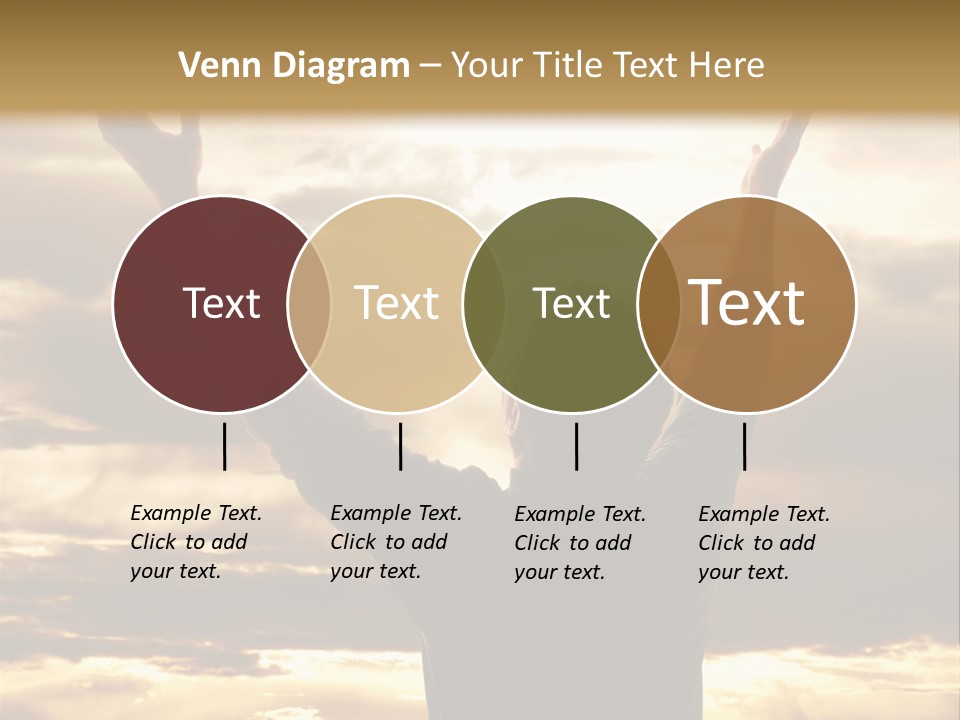 Venn Diagram – Your Title Text Here

Text

Text

Text

Text

Example Text. Click to add your text.

Example Text. Click to add your text.

Example Text. Click to add your text.

Example Text. Click to add your text.